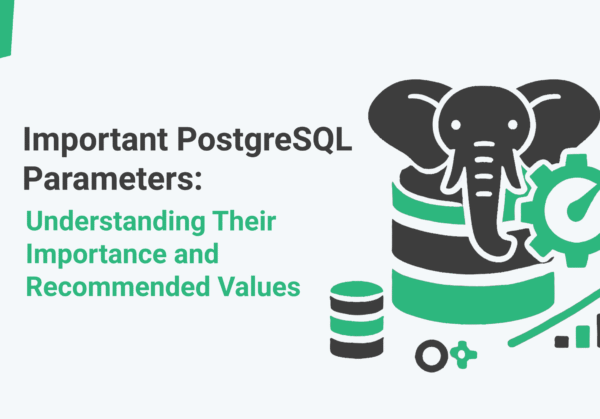 Important PostgreSQL Parameters:

Understanding Their Importance and Recommended Values